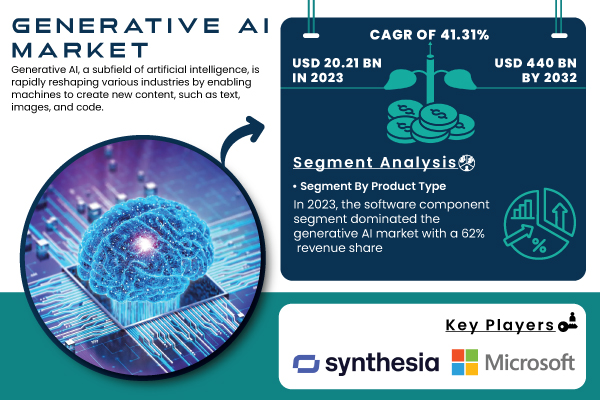 GENERATIVE AI MARKET

Generative AI, a subfield of artificial intelligence, is rapidly reshaping various industries by enabling machines to create new content, such as text, images, and code.

CAGR OF 41.31%

USD 20.21 BN IN 2023

USD 440 BN BY 2032

Segment Analysis

• Segment By Product Type

In 2023, the software component segment dominated the generative AI market with a 62% revenue share

%

Key Players

synthesia

Microsoft